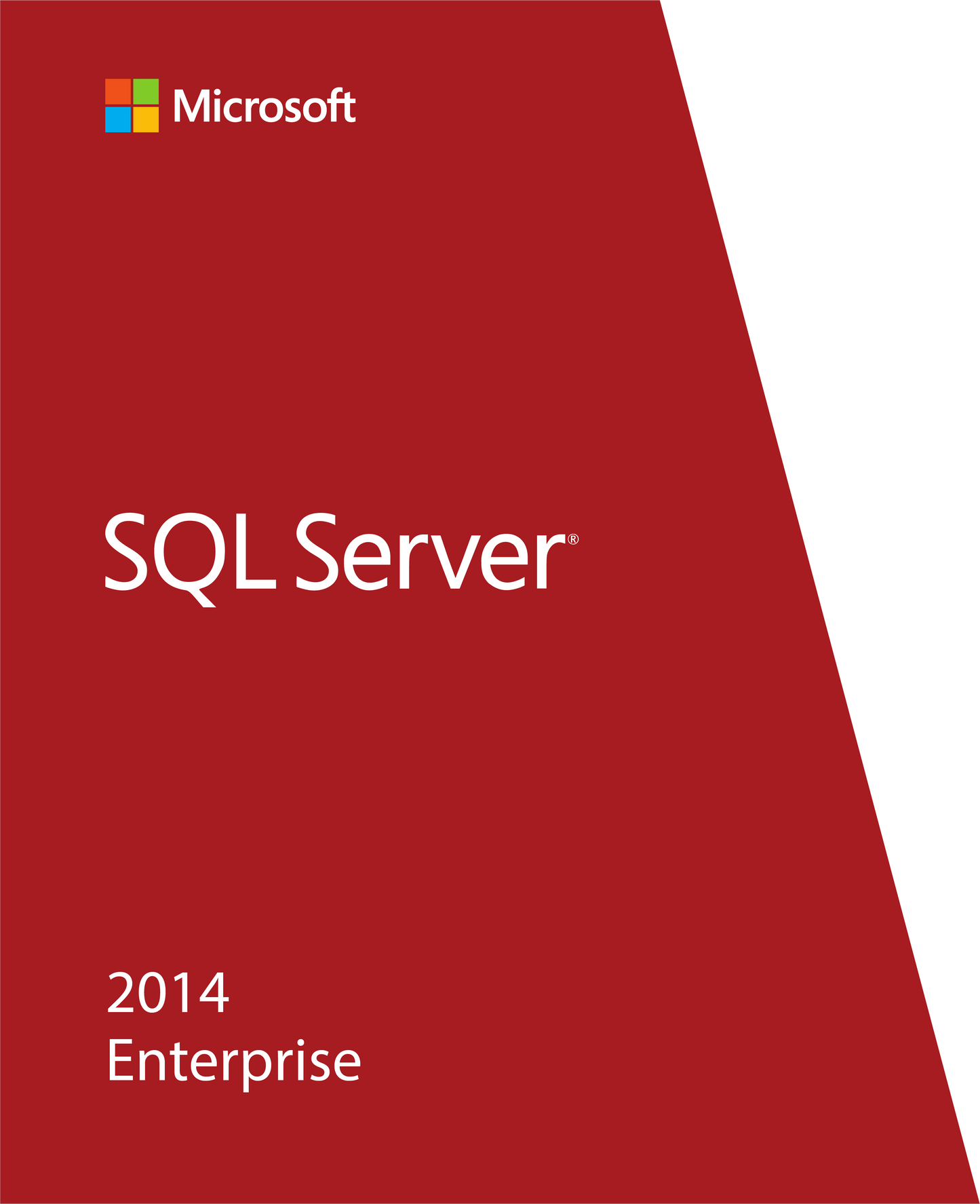 Microsoft

SQL Server®

2014
Enterprise